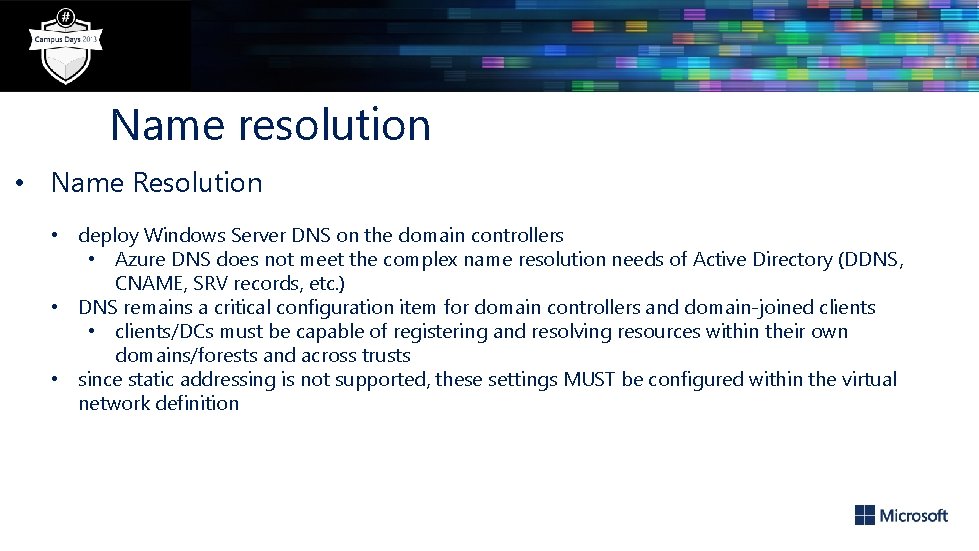 #
Campus Days 2013

Name resolution

• Name Resolution

• deploy Windows Server DNS on the domain controllers
  • Azure DNS does not meet the complex name resolution needs of Active Directory (DDNS, CNAME, SRV records, etc.)
• DNS remains a critical configuration item for domain controllers and domain-joined clients
  • clients/DCs must be capable of registering and resolving resources within their own domains/forests and across trusts
• since static addressing is not supported, these settings MUST be configured within the virtual network definition

Microsoft